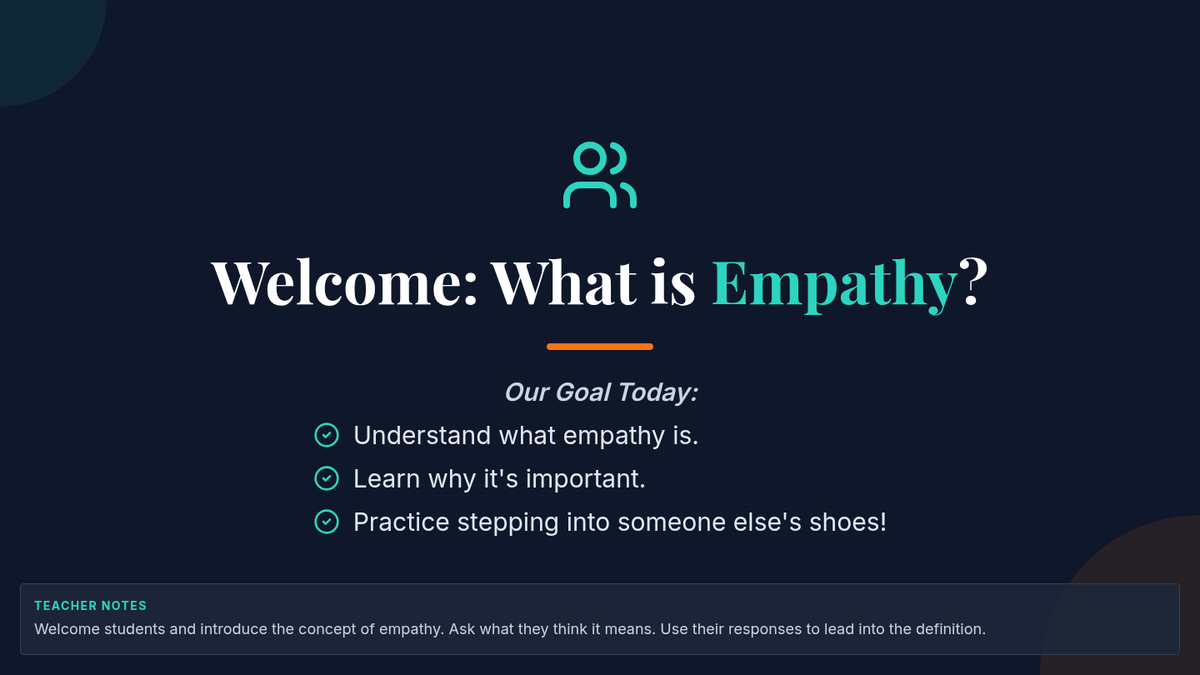 Welcome: What is Empathy?

Our Goal Today:

Understand what empathy is.

Learn why it's important.

Practice stepping into someone else's shoes!

TEACHER NOTES

Welcome students and introduce the concept of empathy. Ask what they think it means. Use their responses to lead into the definition.